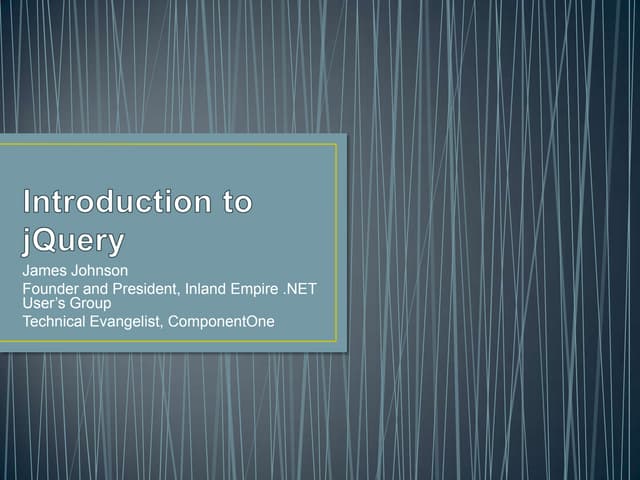 Introduction to jQuery

James Johnson

Founder and President, Inland Empire .NET User's Group

Technical Evangelist, ComponentOne